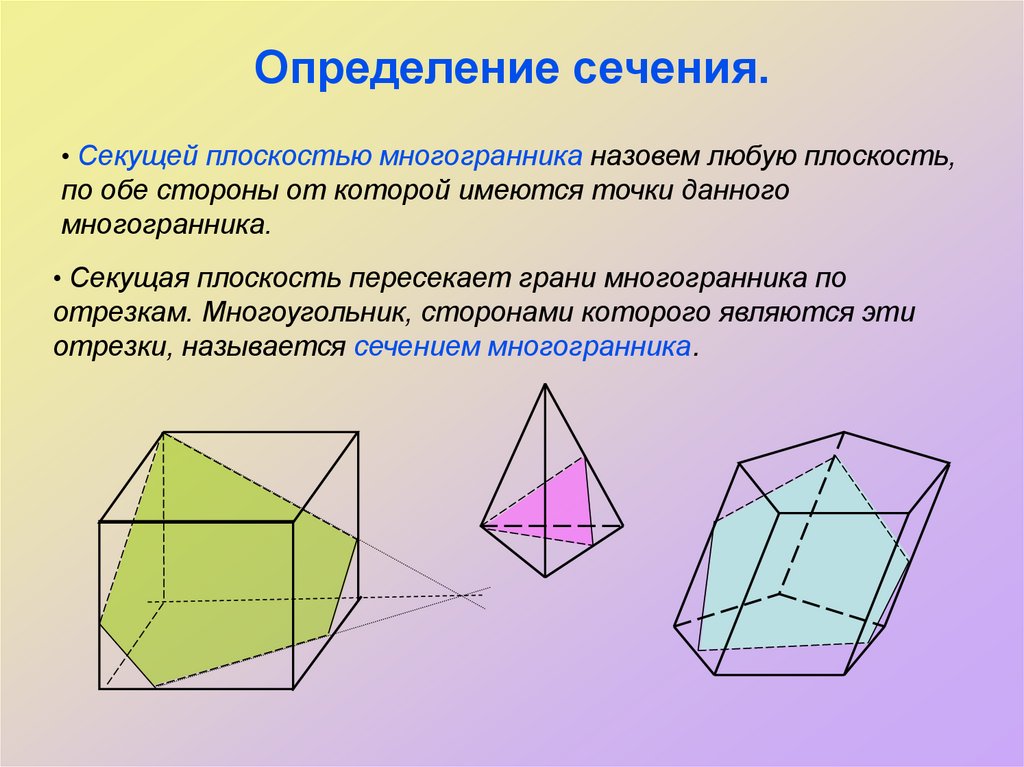 Определение сечения.

• Секущей плоскостью многогранника назовем любую плоскость, по обе стороны от которой имеются точки данного многогранника.

• Секущая плоскость пересекает грани многогранника по отрезкам. Многоугольник, сторонами которого являются эти отрезки, называется сечением многогранника.